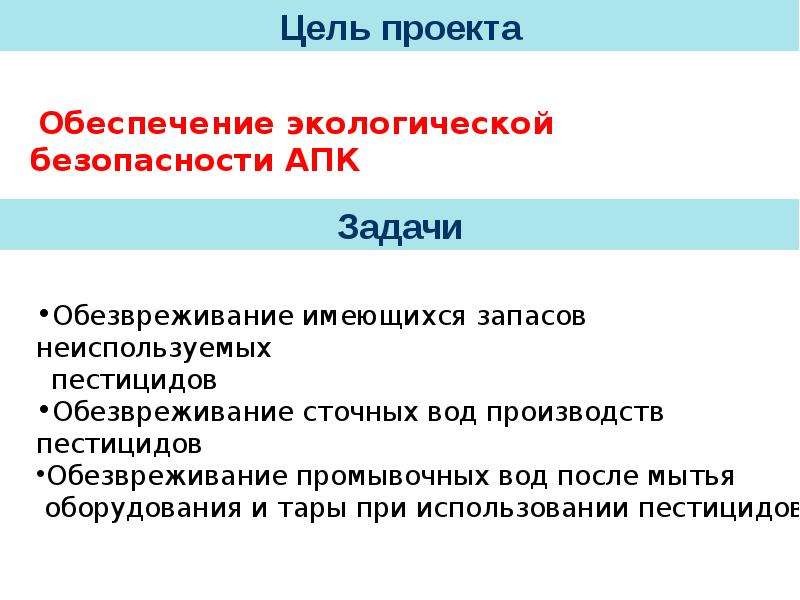 Цель проекта

Обеспечение экологической безопасности АПК

Задачи

• Обезвреживание имеющихся запасов неиспользуемых пестицидов
• Обезвреживание сточных вод производств пестицидов
• Обезвреживание промывочных вод после мытья оборудования и тары при использовании пестицидов